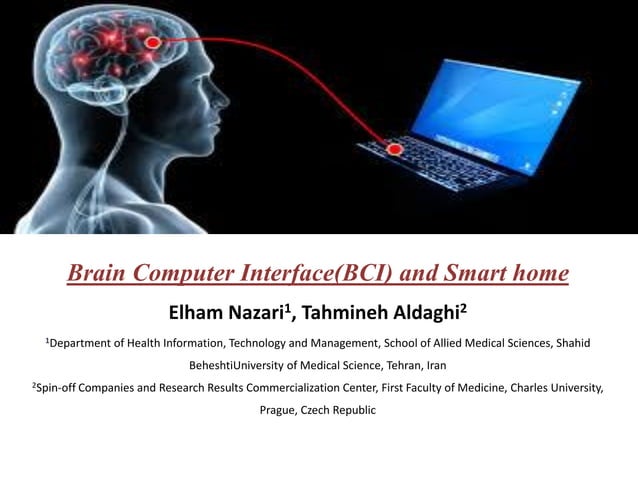 Brain Computer Interface(BCI) and Smart home

Elham Nazari$^1$, Tahmineh Aldaghi$^2$

$^1$Department of Health Information, Technology and Management, School of Allied Medical Sciences, Shahid BeheshtiUniversity of Medical Science, Tehran, Iran

$^2$Spin-off Companies and Research Results Commercialization Center, First Faculty of Medicine, Charles University, Prague, Czech Republic